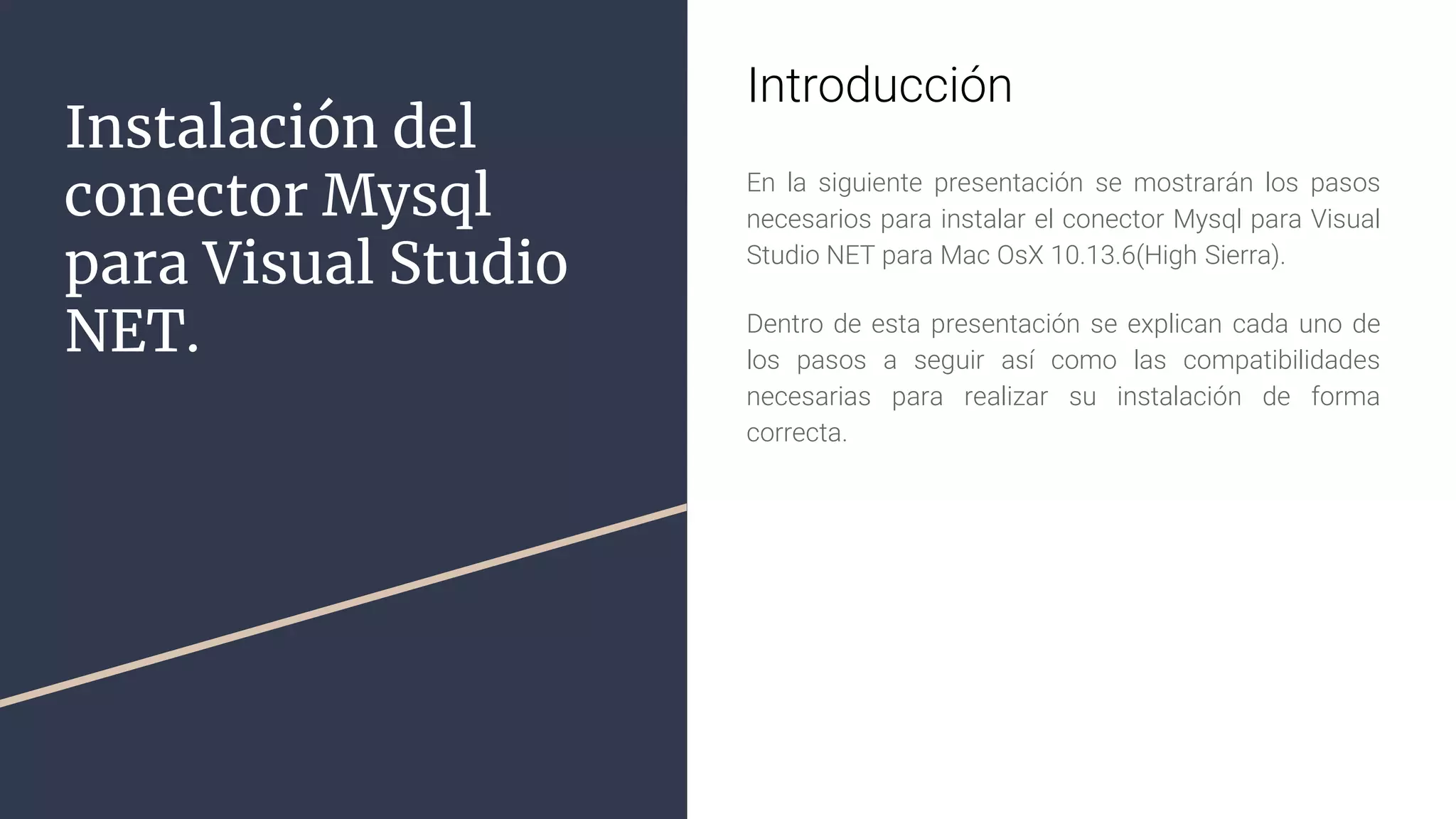 Instalación del conector Mysql para Visual Studio NET.

Introducción

En la siguiente presentación se mostrarán los pasos necesarios para instalar el conector Mysql para Visual Studio NET para Mac OsX 10.13.6(High Sierra).

Dentro de esta presentación se explican cada uno de los pasos a seguir así como las compatibilidades necesarias para realizar su instalación de forma correcta.